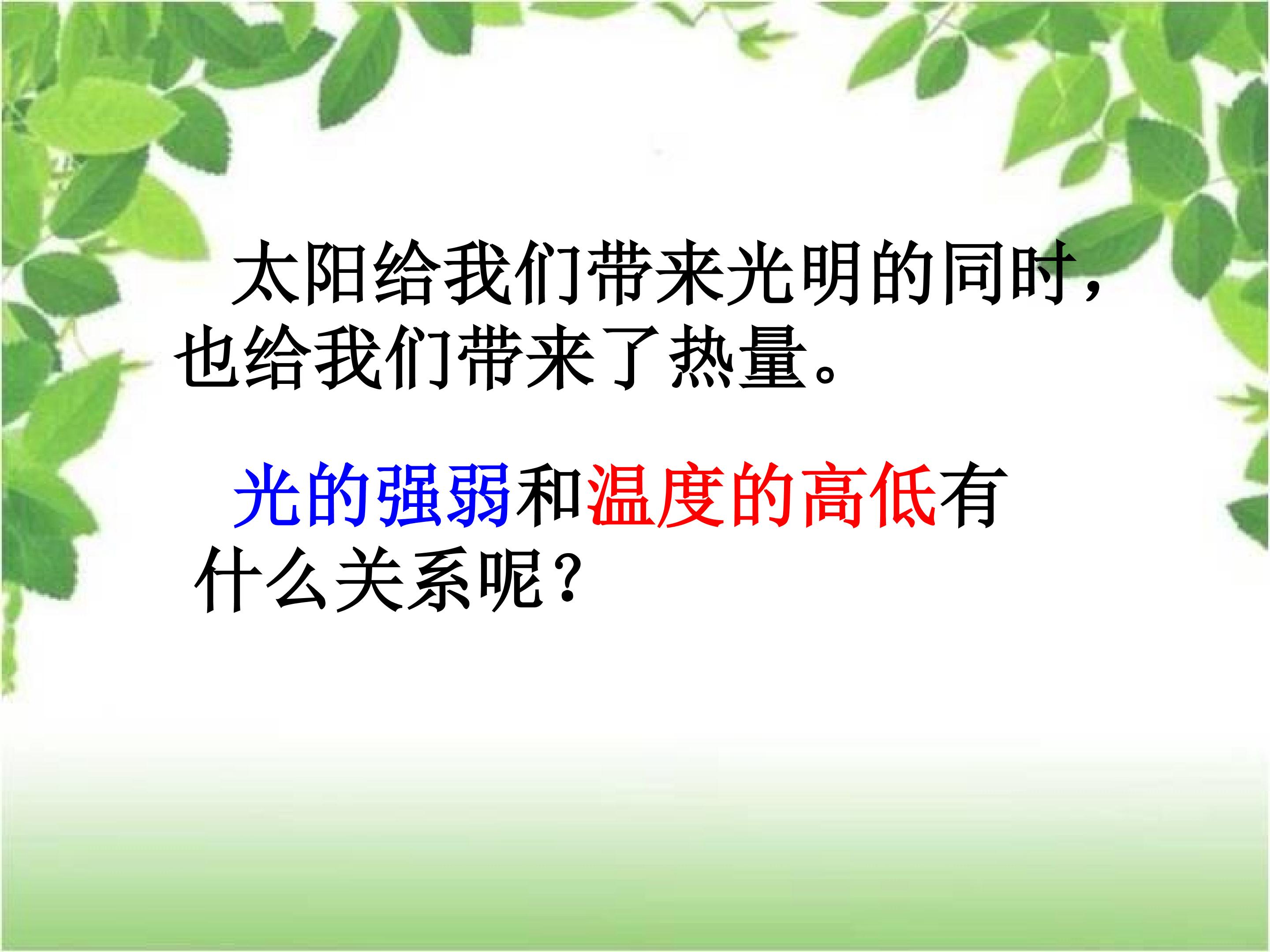 太阳给我们带来光明的同时，也给我们带来了热量。

光的强弱和温度的高低有什么关系呢？